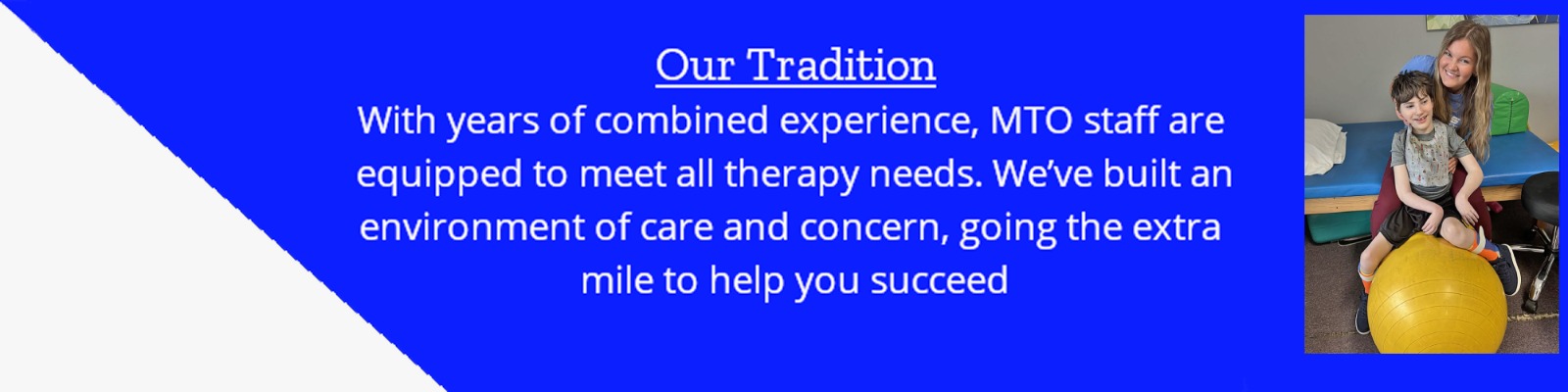 Our Tradition

With years of combined experience, MTO staff are equipped to meet all therapy needs. We've built an environment of care and concern, going the extra mile to help you succeed